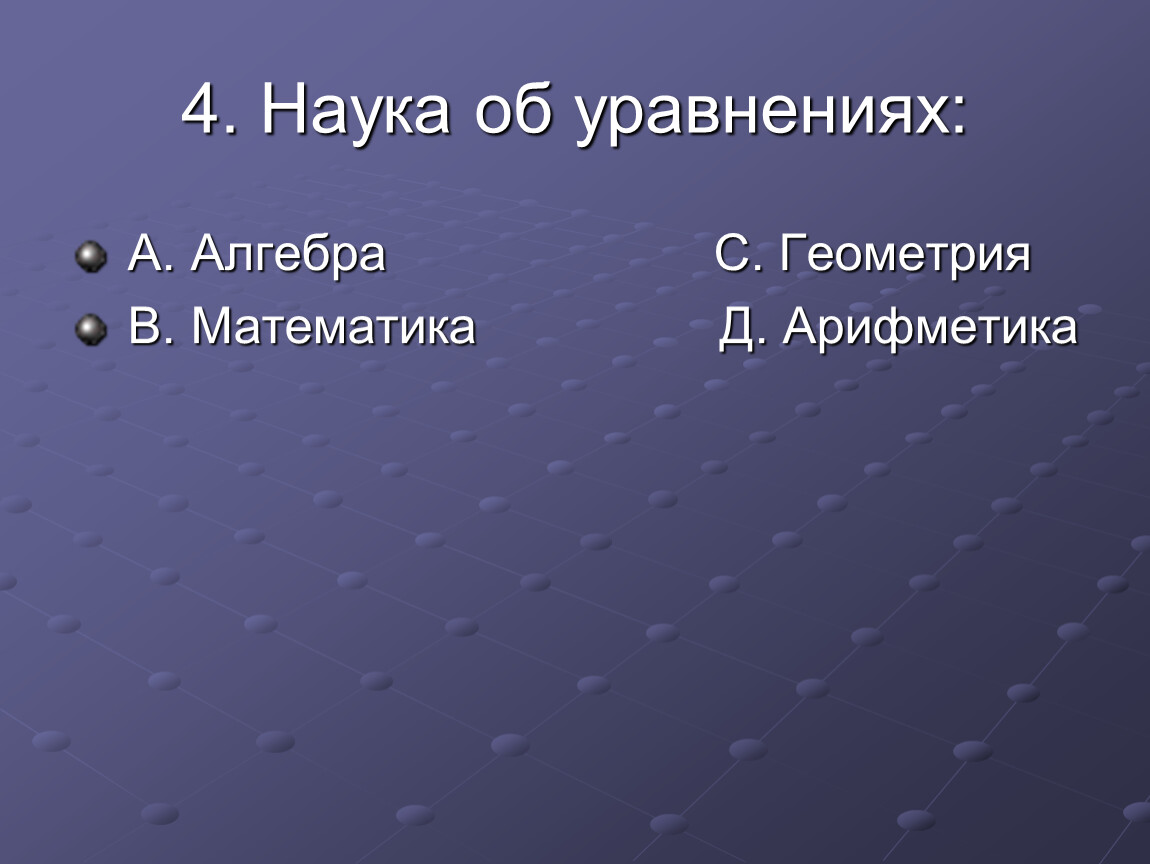 4. Наука об уравнениях:

А. Алгебра С. Геометрия

В. Математика Д. Арифметика